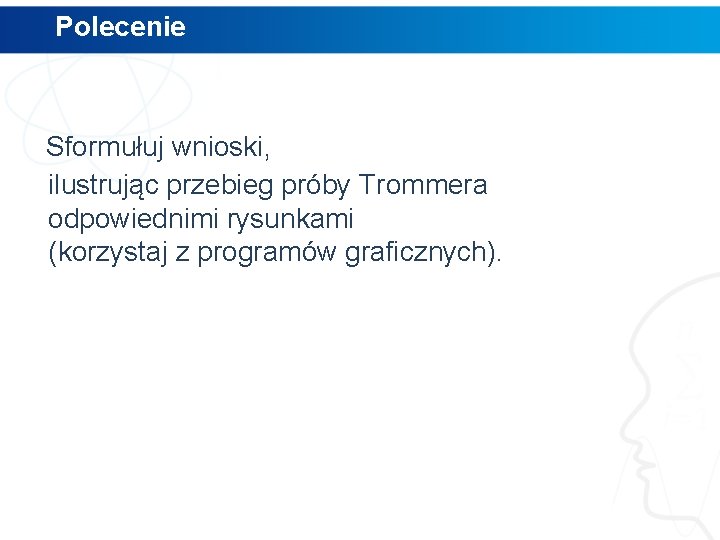 Polecenie

Sformułuj wnioski, ilustrując przebieg próby Trommera odpowiednimi rysunkami (korzystaj z programów graficznych).